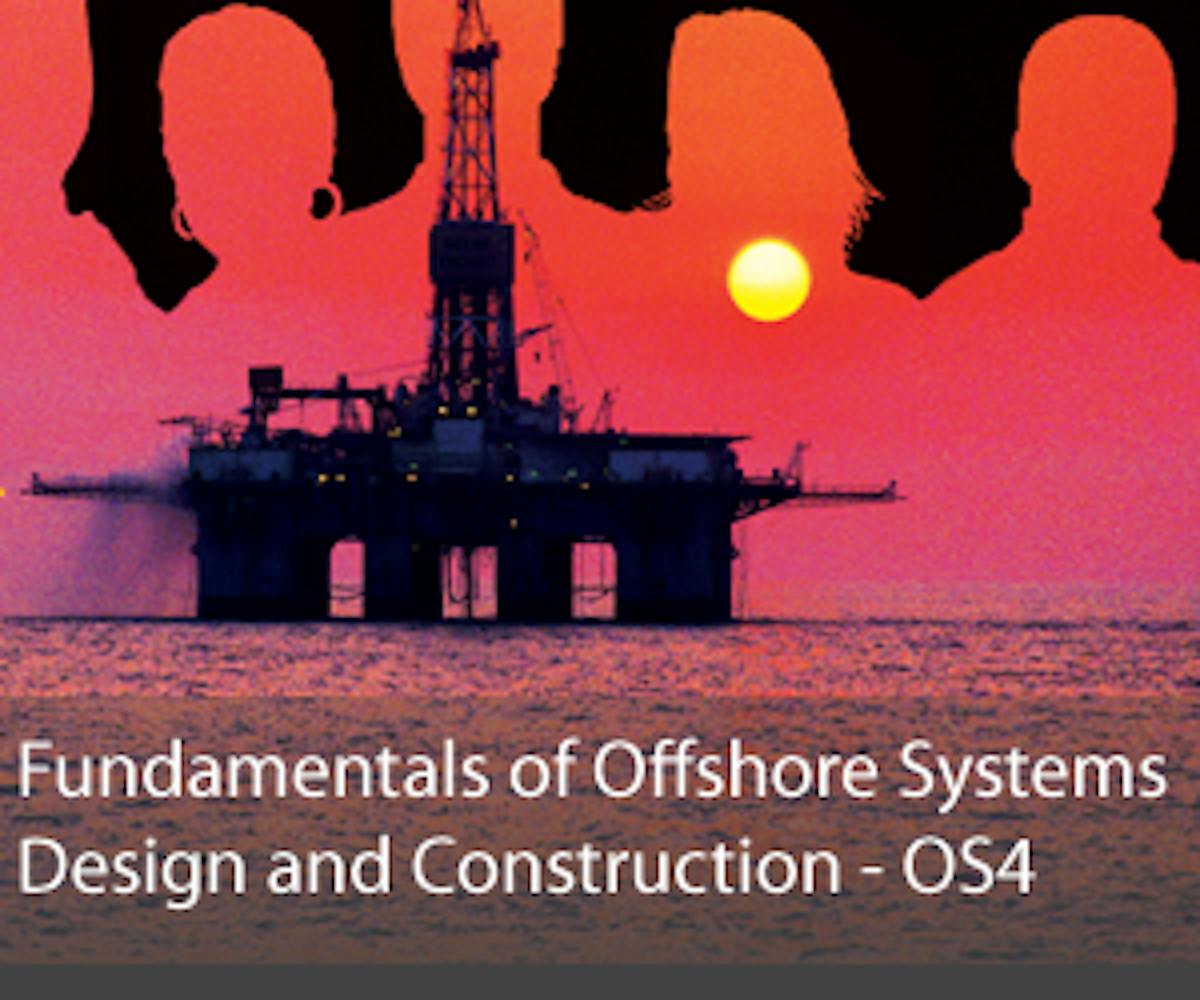 Fundamentals of Offshore Systems Design and Construction - OS4